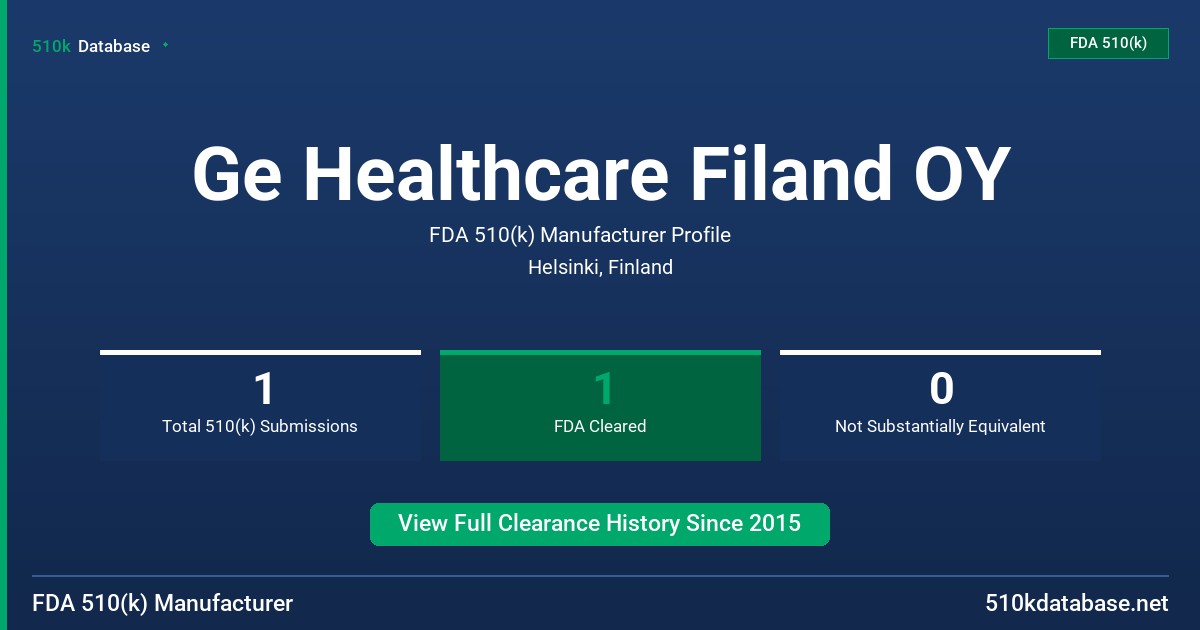 510k Database

FDA 510(k)

Ge Healthcare Filand OY

FDA 510(k) Manufacturer Profile

Helsinki, Finland

1
Total 510(k) Submissions

1
FDA Cleared

0
Not Substantially Equivalent

View Full Clearance History Since 2015

FDA 510(k) Manufacturer

510kdatabase.net